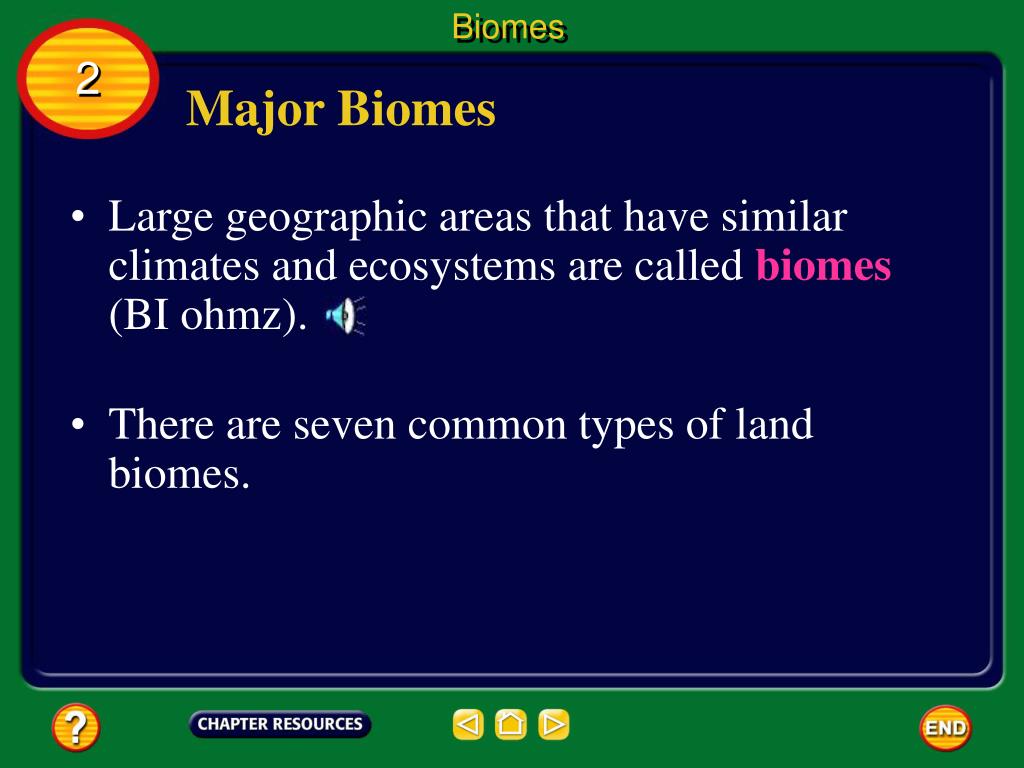 Biomes

2

Major Biomes

• Large geographic areas that have similar climates and ecosystems are called biomes (BI ohmz).

• There are seven common types of land biomes.

?

CHAPTER RESOURCES

END